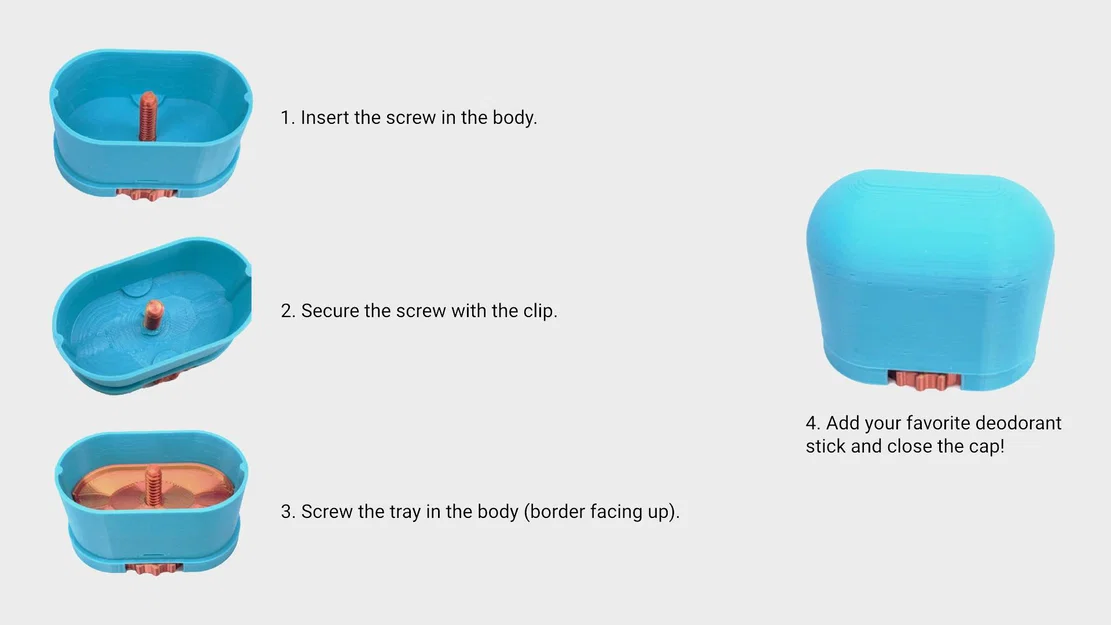 1. Insert the screw in the body.

2. Secure the screw with the clip.

3. Screw the tray in the body (border facing up).

4. Add your favorite deodorant stick and close the cap!